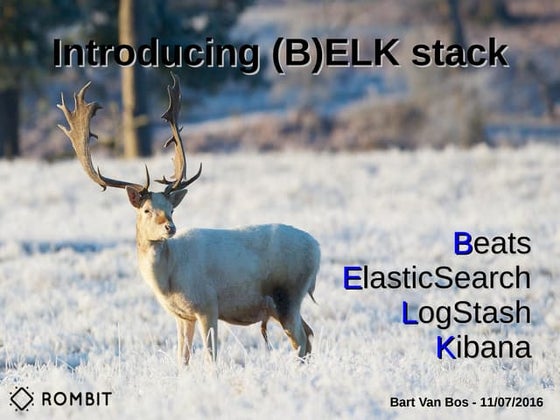 Introducing (B)ELK stack

Beats
ElasticSearch
LogStash
Kibana

ROMBIT

Bart Van Bos - 11/07/2016